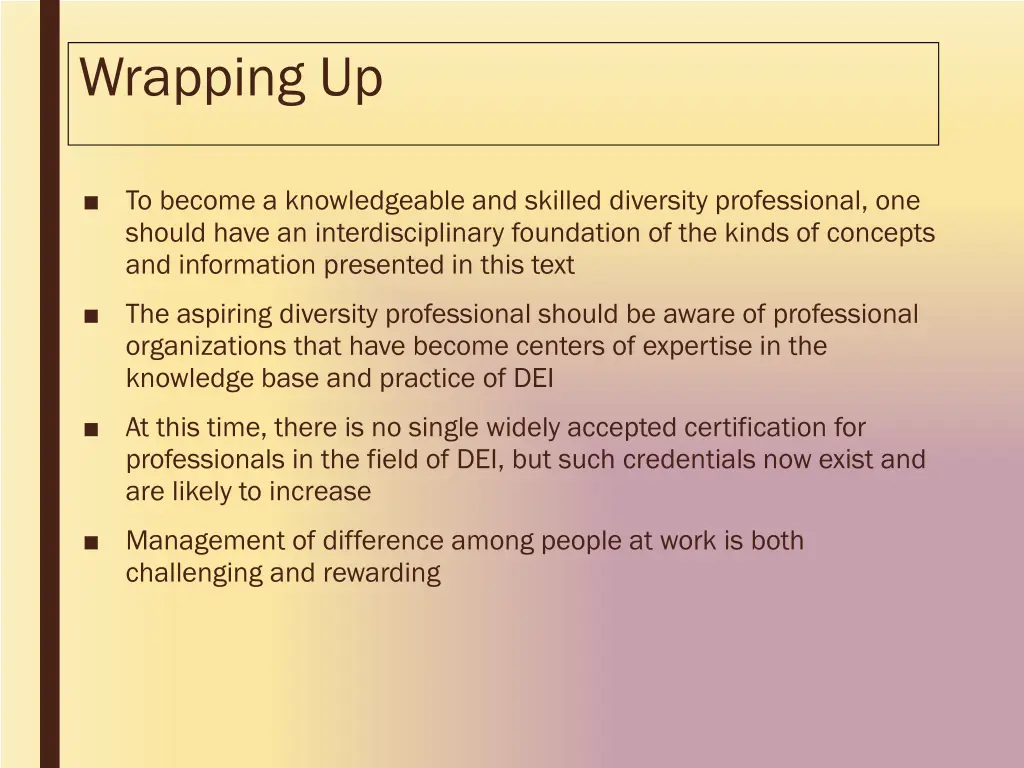 Wrapping Up

■ To become a knowledgeable and skilled diversity professional, one should have an interdisciplinary foundation of the kinds of concepts and information presented in this text

■ The aspiring diversity professional should be aware of professional organizations that have become centers of expertise in the knowledge base and practice of DEI

■ At this time, there is no single widely accepted certification for professionals in the field of DEI, but such credentials now exist and are likely to increase

■ Management of difference among people at work is both challenging and rewarding